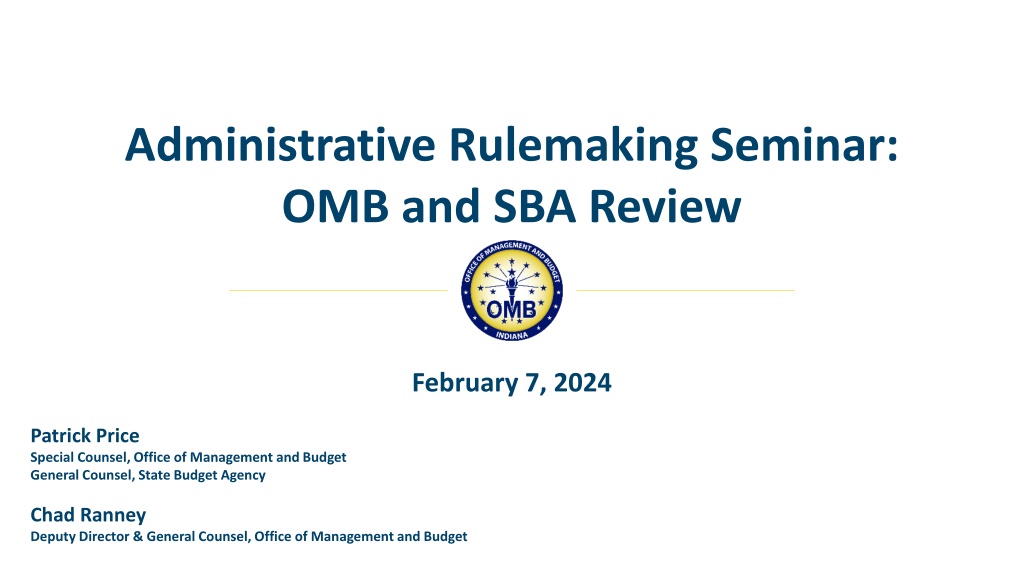 Administrative Rulemaking Seminar:
OMB and SBA Review

OFFICE OF MANAGEMENT AND BUDGET
OMB
INDIANA

February 7, 2024

Patrick Price
Special Counsel, Office of Management and Budget
General Counsel, State Budget Agency

Chad Ranney
Deputy Director & General Counsel, Office of Management and Budget